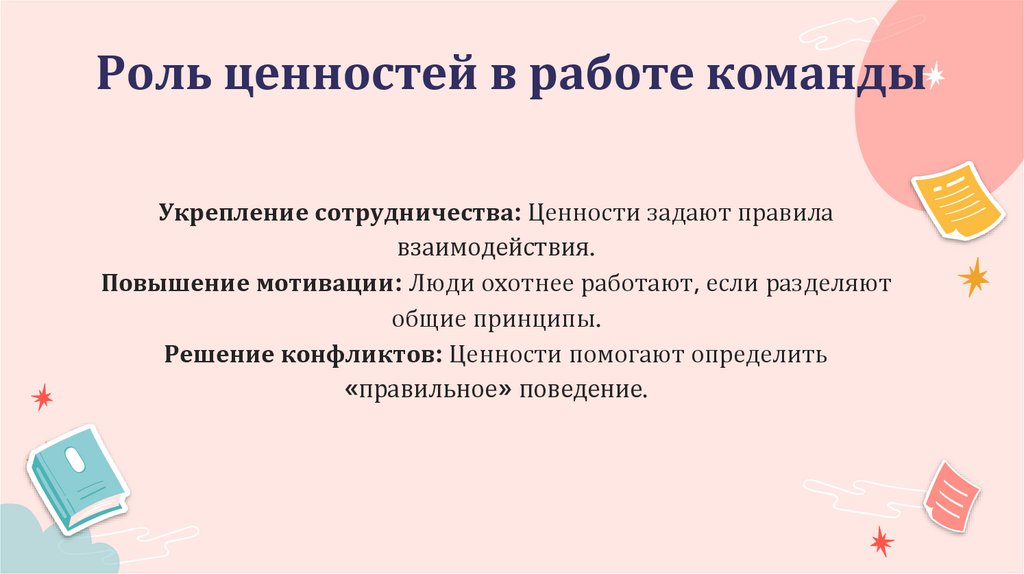 Роль ценностей в работе команды

Укрепление сотрудничества: Ценности задают правила взаимодействия.
Повышение мотивации: Люди охотнее работают, если разделяют общие принципы.
Решение конфликтов: Ценности помогают определить «правильное» поведение.